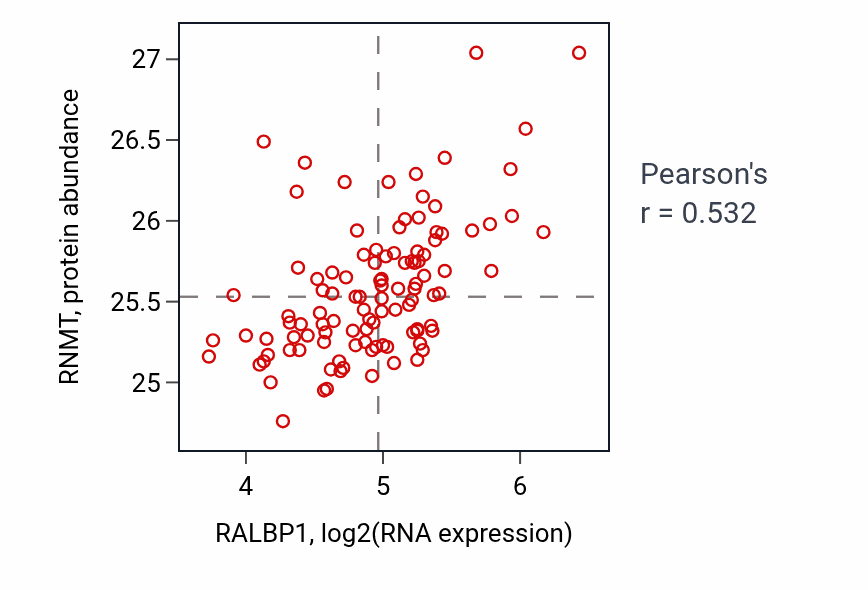 RNMT, protein abundance

27
26.5
26
25.5
25

4
5
6

RALBP1, log2(RNA expression)

Pearson's
r = 0.532